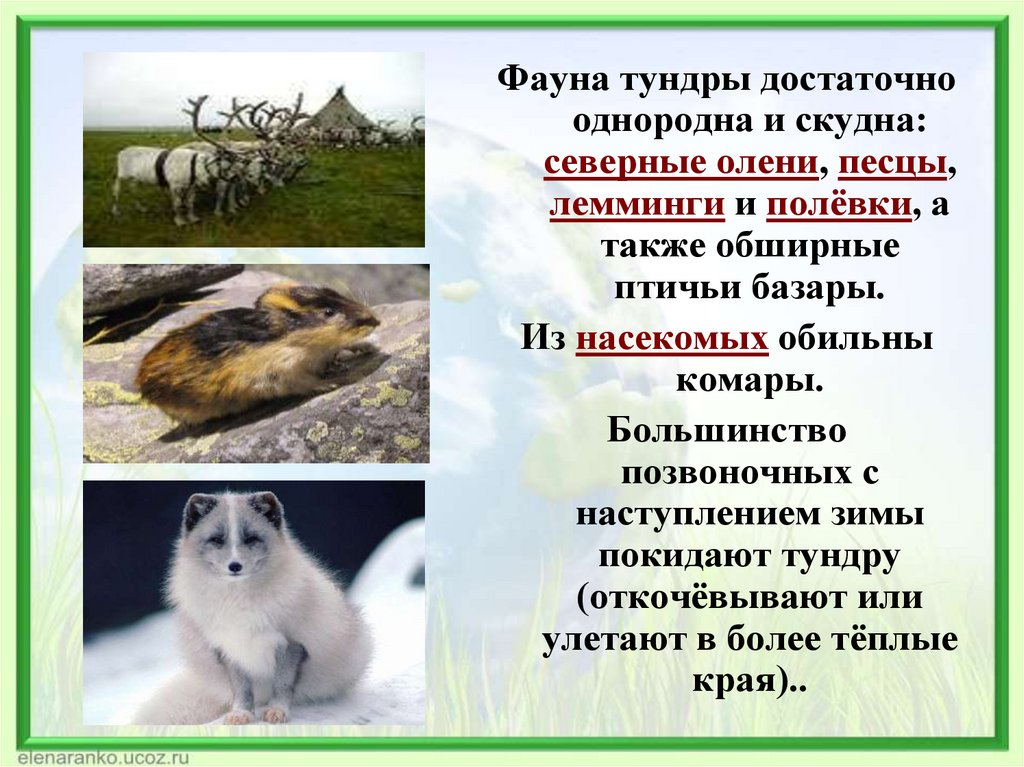 Фауна тундры достаточно однородна и скудна: северные олени, песцы, лемминги и полёвки, а также обширные птичьи базары.

Из насекомых обильны комары.

Большинство позвоночных с наступлением зимы покидают тундру (откочёвывают или улетают в более тёплые края)..

elenaranko.ucoz.ru